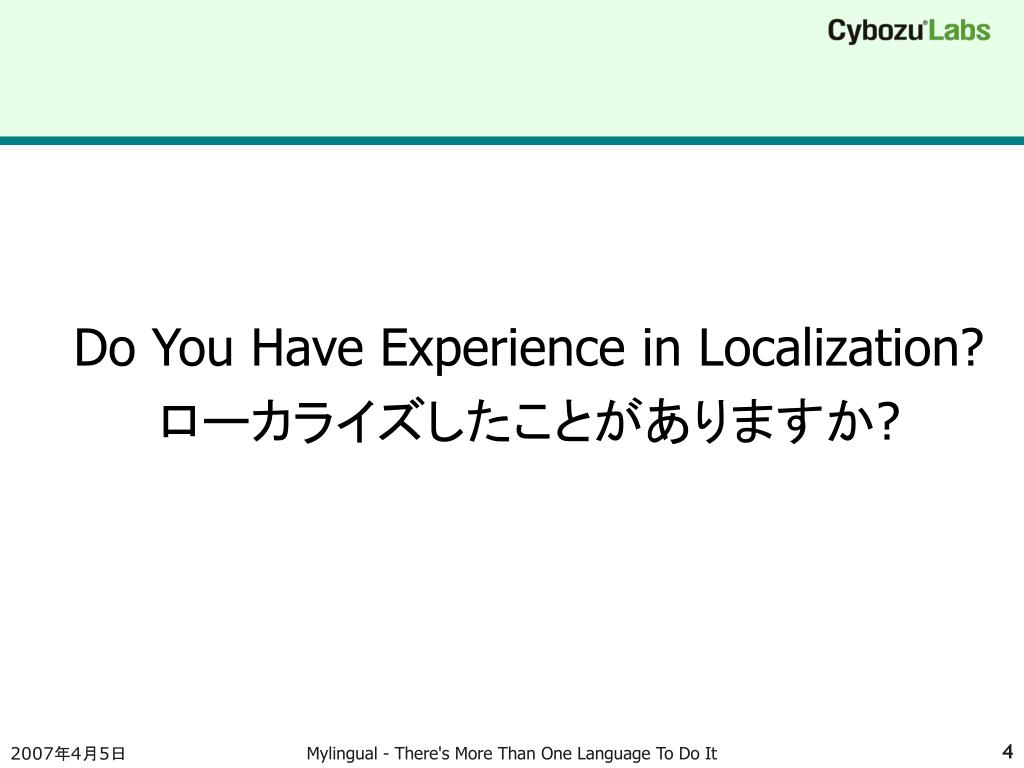 Cybozu Labs

Do You Have Experience in Localization?
ローカライズしたことがありますか?

2007年4月5日

Mylingual - There's More Than One Language To Do It

4